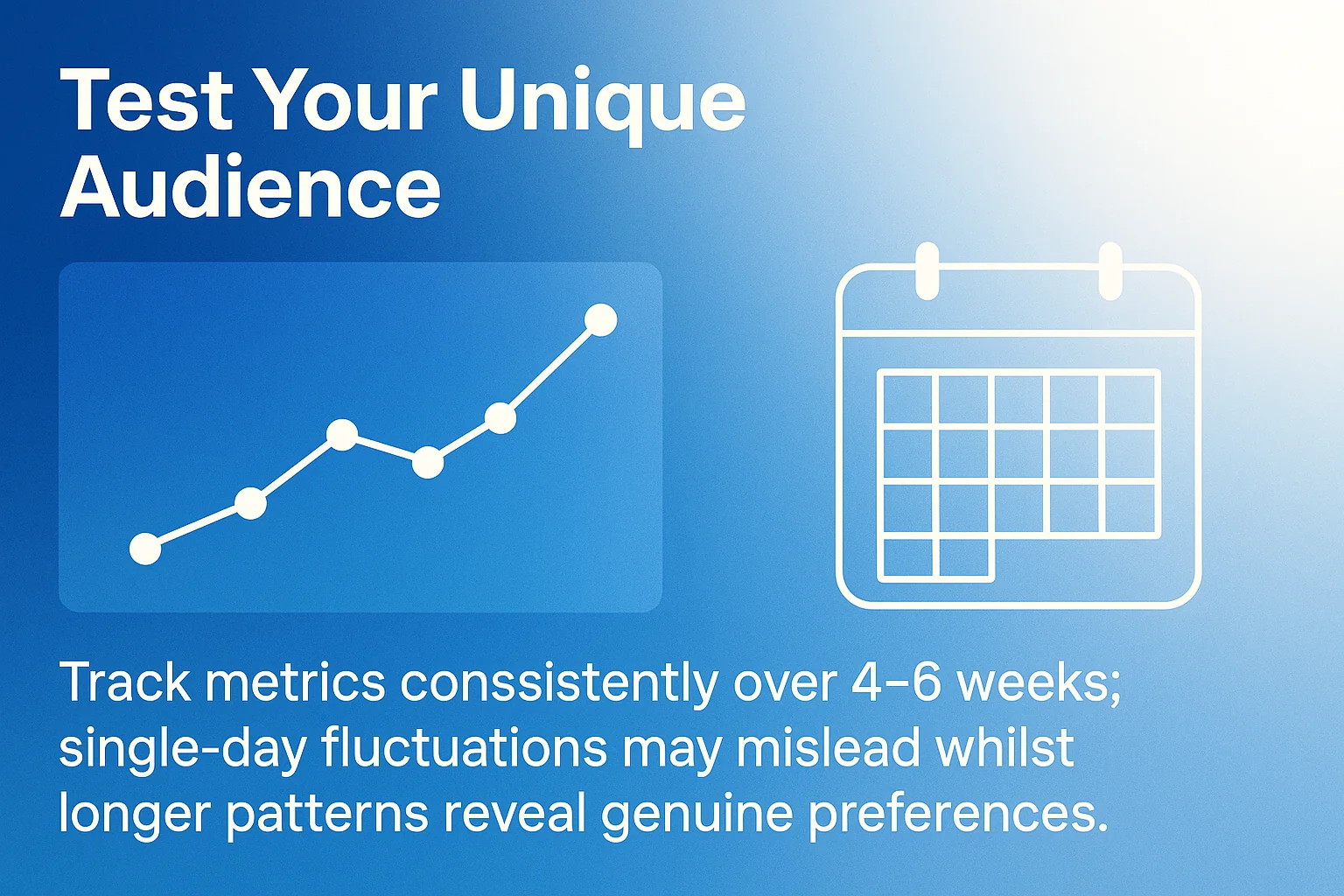 Test Your Unique Audience

Track metrics conssistently over 4–6 weeks; single-day fluctuations may mislead whilst longer patterns reveal genuine preferences.